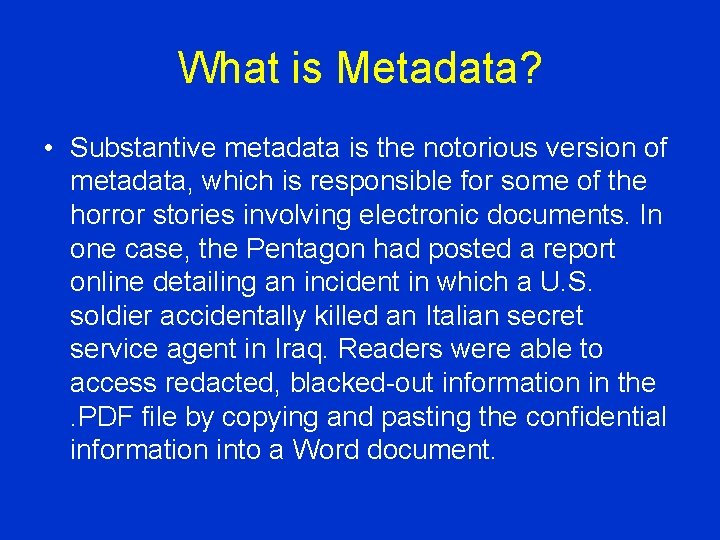 What is Metadata?

• Substantive metadata is the notorious version of metadata, which is responsible for some of the horror stories involving electronic documents. In one case, the Pentagon had posted a report online detailing an incident in which a U.S. soldier accidentally killed an Italian secret service agent in Iraq. Readers were able to access redacted, blacked-out information in the .PDF file by copying and pasting the confidential information into a Word document.